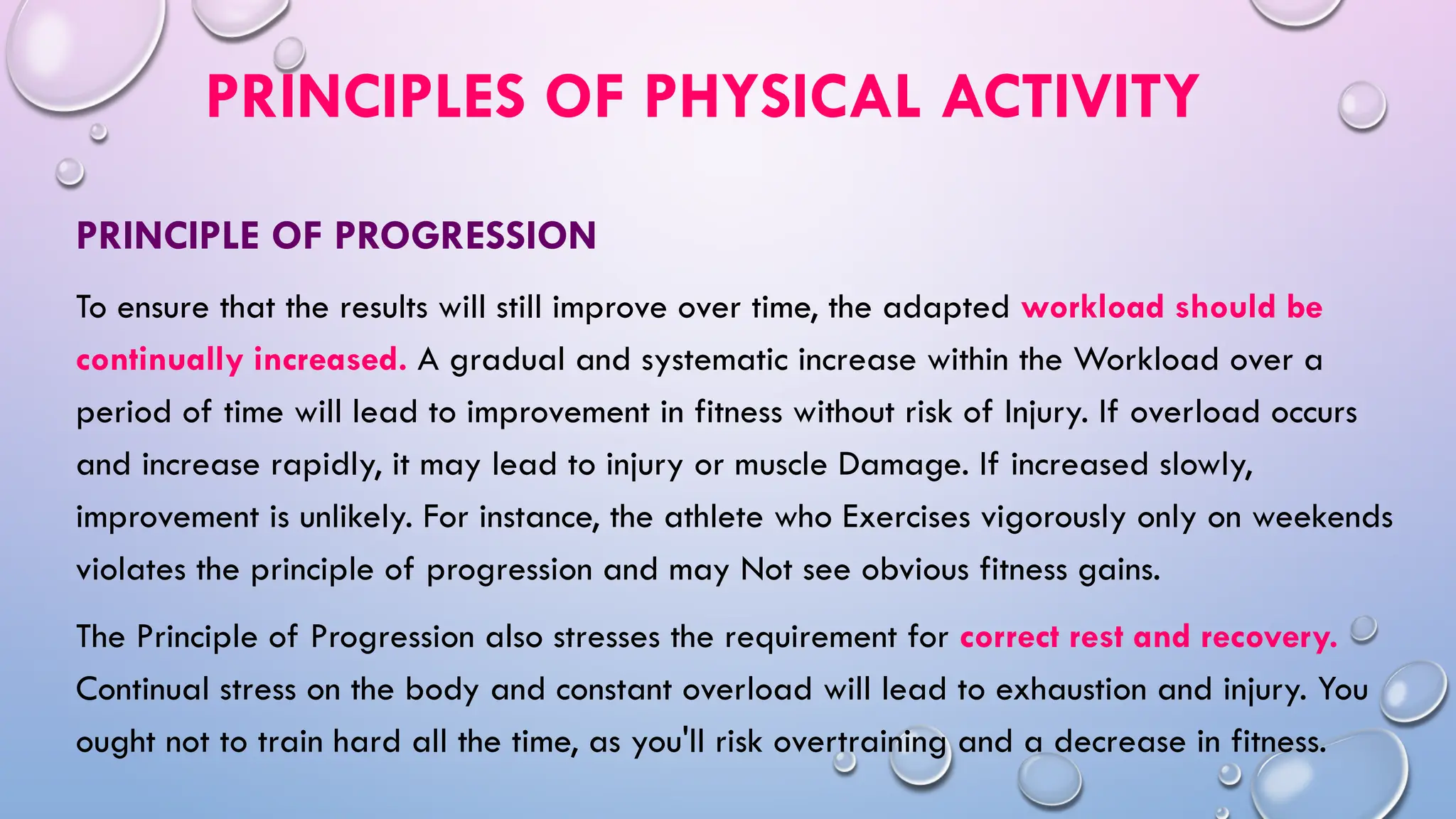 PRINCIPLES OF PHYSICAL ACTIVITY

PRINCIPLE OF PROGRESSION

To ensure that the results will still improve over time, the adapted workload should be continually increased. A gradual and systematic increase within the Workload over a period of time will lead to improvement in fitness without risk of Injury. If overload occurs and increase rapidly, it may lead to injury or muscle Damage. If increased slowly, improvement is unlikely. For instance, the athlete who Exercises vigorously only on weekends violates the principle of progression and may Not see obvious fitness gains.

The Principle of Progression also stresses the requirement for correct rest and recovery. Continual stress on the body and constant overload will lead to exhaustion and injury. You ought not to train hard all the time, as you'll risk overtraining and a decrease in fitness.